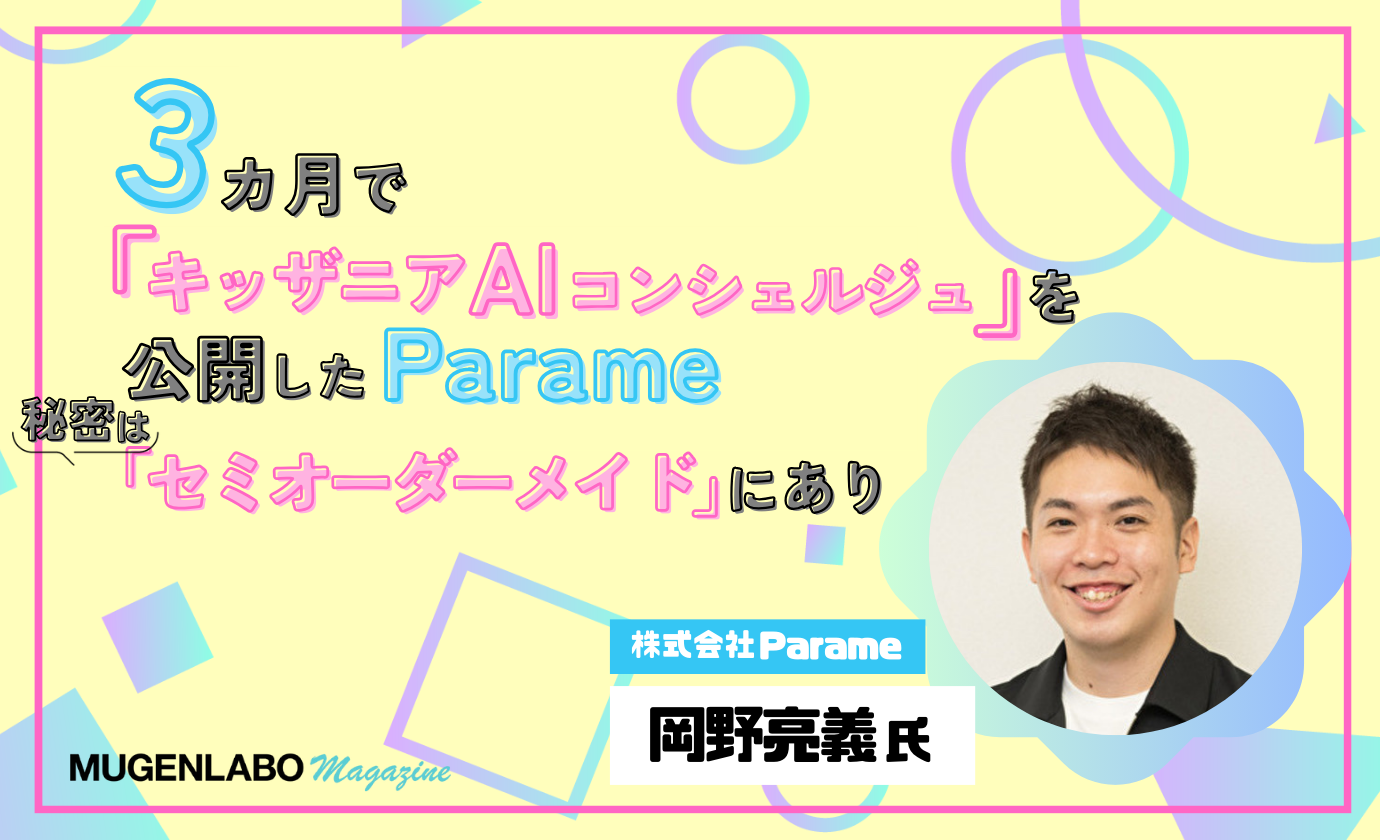 3カ月で
「キッザニアAIコンシェルジュ」を
公開したParame
秘密は
「セミオーダーメイド」にあり

株式会社Parame
岡野亮義氏

MUGENLABO Magazine